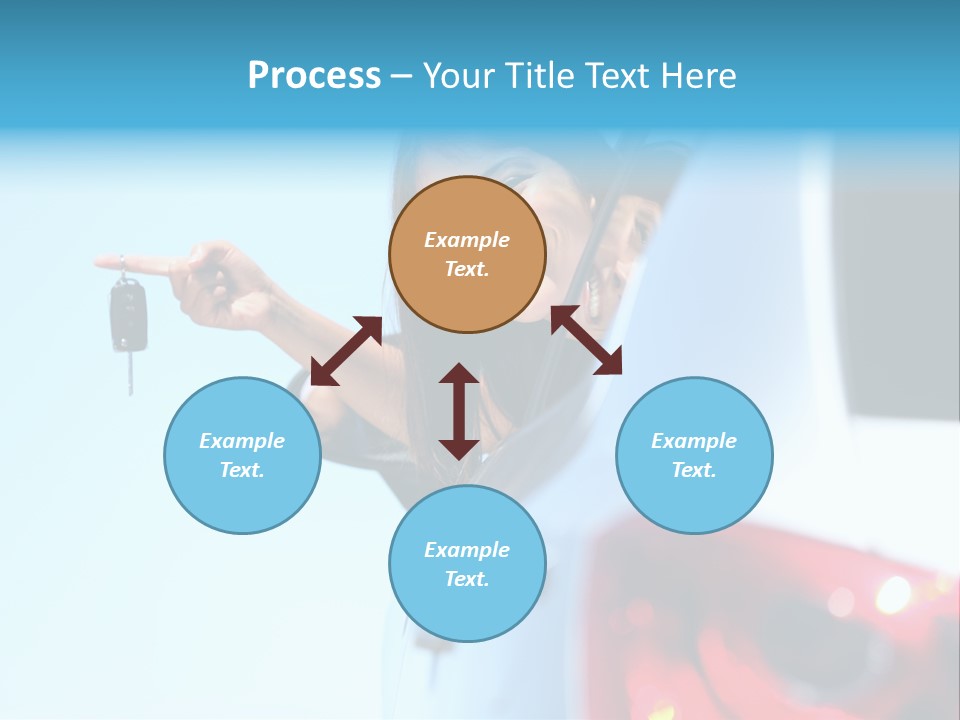 Process – Your Title Text Here

Example Text.

Example Text.

Example Text.

Example Text.